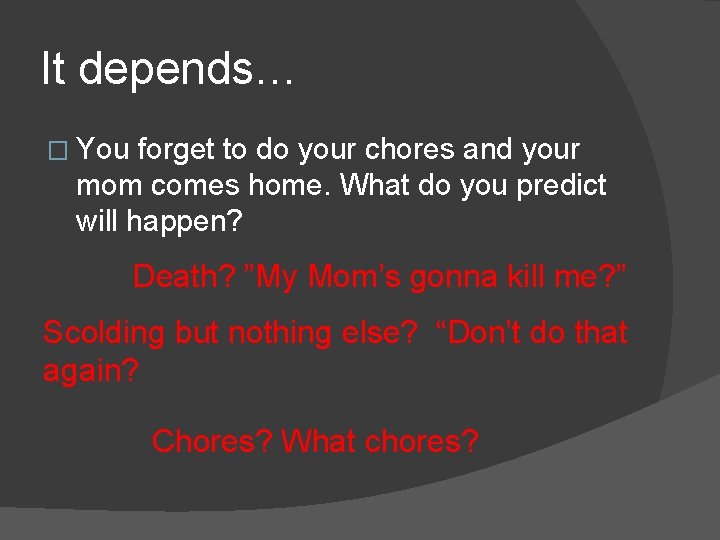 It depends…

□ You forget to do your chores and your mom comes home. What do you predict will happen?

Death? ”My Mom’s gonna kill me?”

Scolding but nothing else? “Don’t do that again?

Chores? What chores?